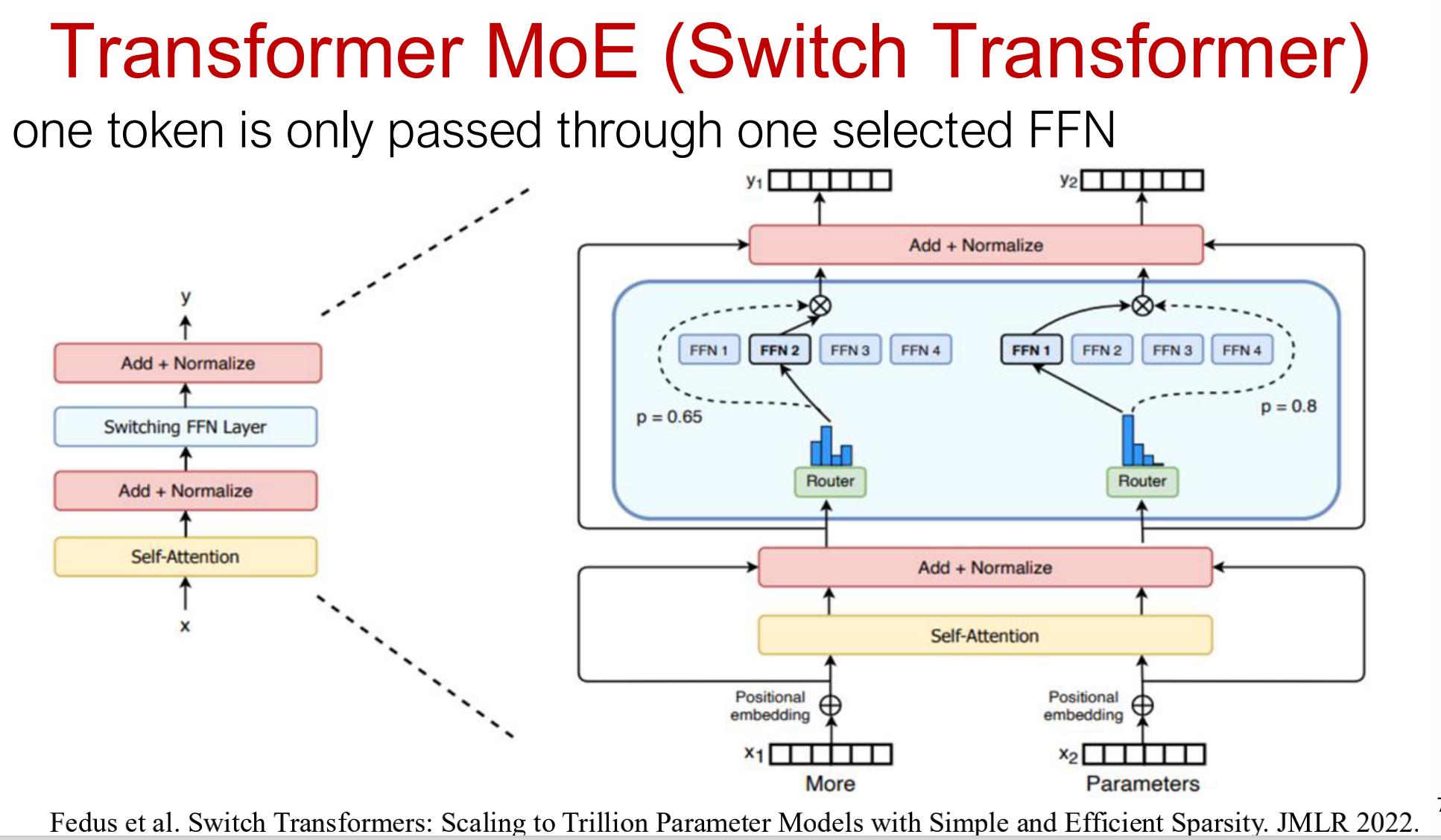 Transformer MoE (Switch Transformer)

one token is only passed through one selected FFN

y

Add + Normalize

Switching FFN Layer

Add + Normalize

Self-Attention

x

$y_1$

$y_2$

Add + Normalize

FFN 1

FFN 2

FFN 3

FFN 4

FFN 1

FFN 2

FFN 3

FFN 4

p = 0.65

p = 0.8

Router

Router

Add + Normalize

Self-Attention

Positional embedding

Positional embedding

$x_1$

$x_2$

More

Parameters

Fedus et al. Switch Transformers: Scaling to Trillion Parameter Models with Simple and Efficient Sparsity. JMLR 2022.